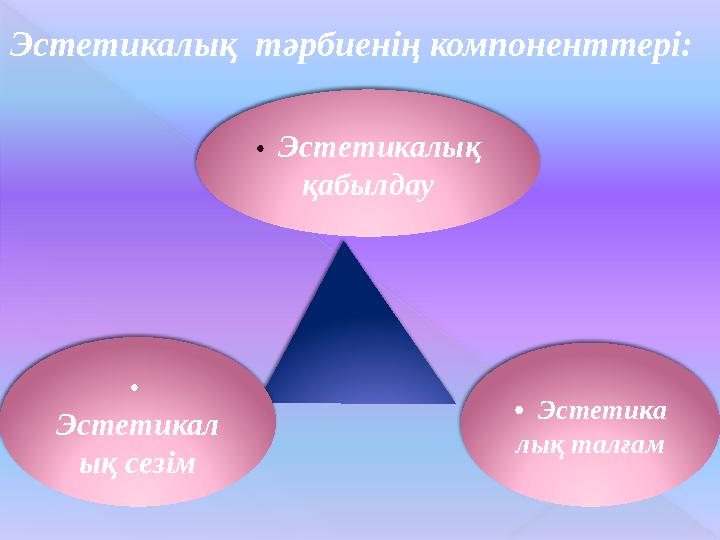 Эстетикалық тәрбиенің компоненттері:

• Эстетикалық қабылдау

• Эстетикал ық сезім

• Эстетика лық талғам